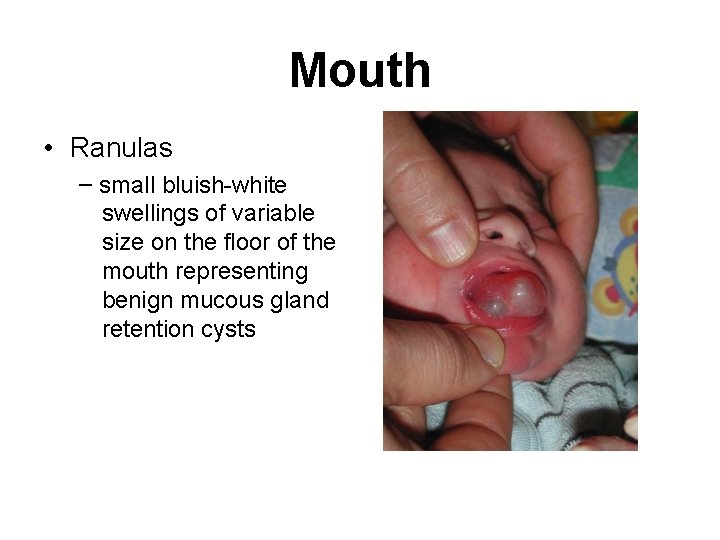 Mouth

• Ranulas
– small bluish-white swellings of variable size on the floor of the mouth representing benign mucous gland retention cysts